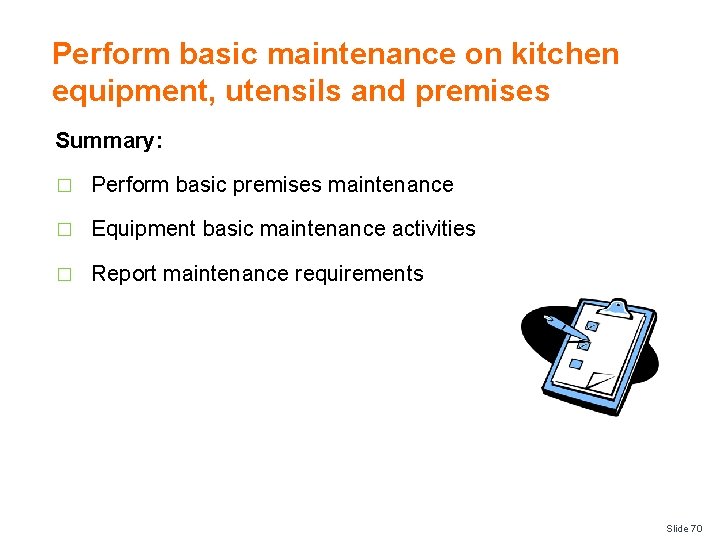 Perform basic maintenance on kitchen equipment, utensils and premises

Summary:

□ Perform basic premises maintenance

□ Equipment basic maintenance activities

□ Report maintenance requirements

Slide 70